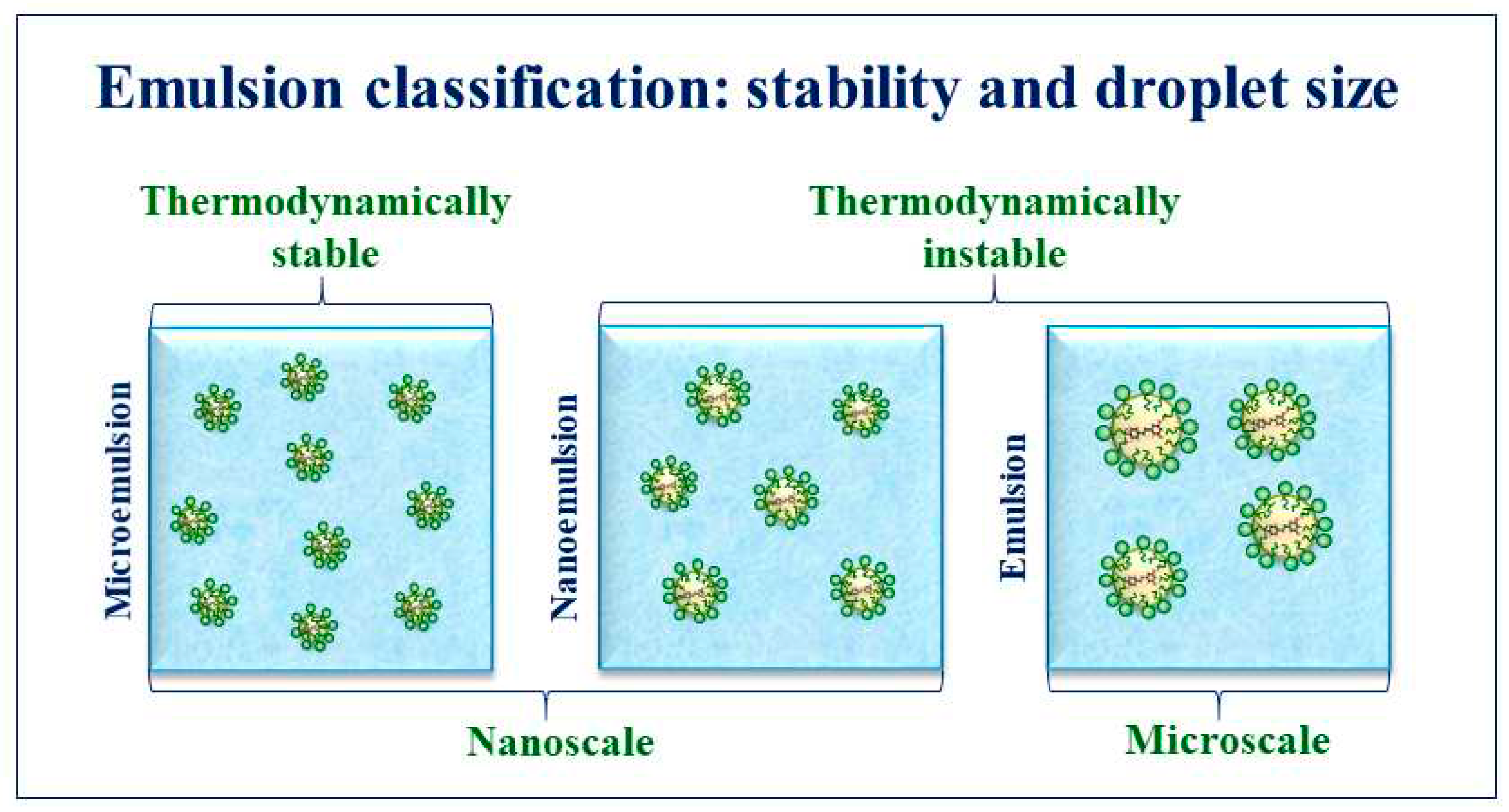 Emulsion classification: stability and droplet size

Thermodynamically stable

Thermodynamically instable

Microemulsion

Nanoemulsion

Emulsion

Nanoscale

Microscale